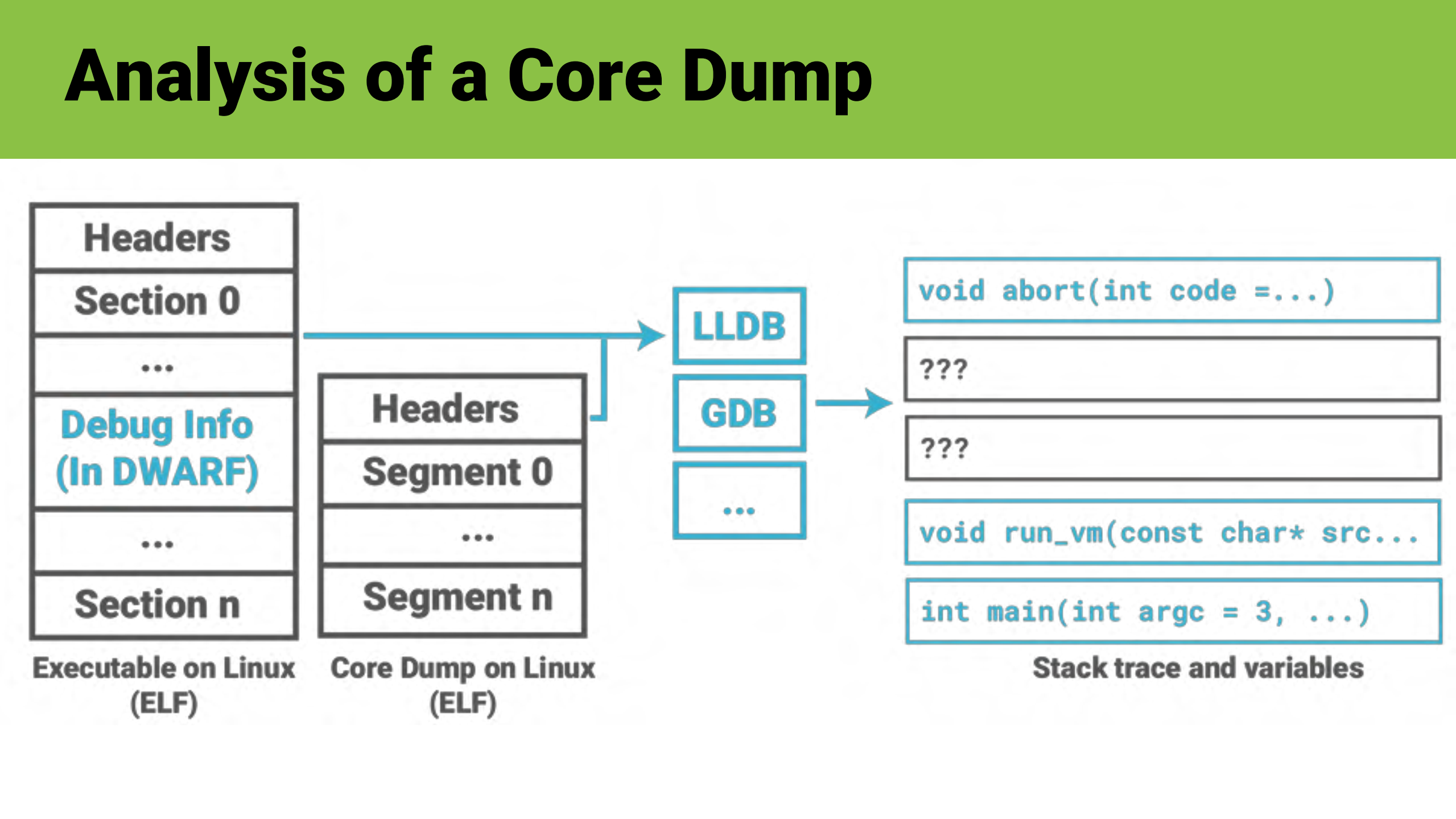 Analysis of a Core Dump

Headers
Section 0
...
Debug Info (In DWARF)
...
Section n

Executable on Linux (ELF)

Headers
Segment 0
...
Segment n

Core Dump on Linux (ELF)

LLDB
GDB
...

void abort(int code =...)
???
???
void run_vm(const char* src...
int main(int argc = 3, ...)

Stack trace and variables